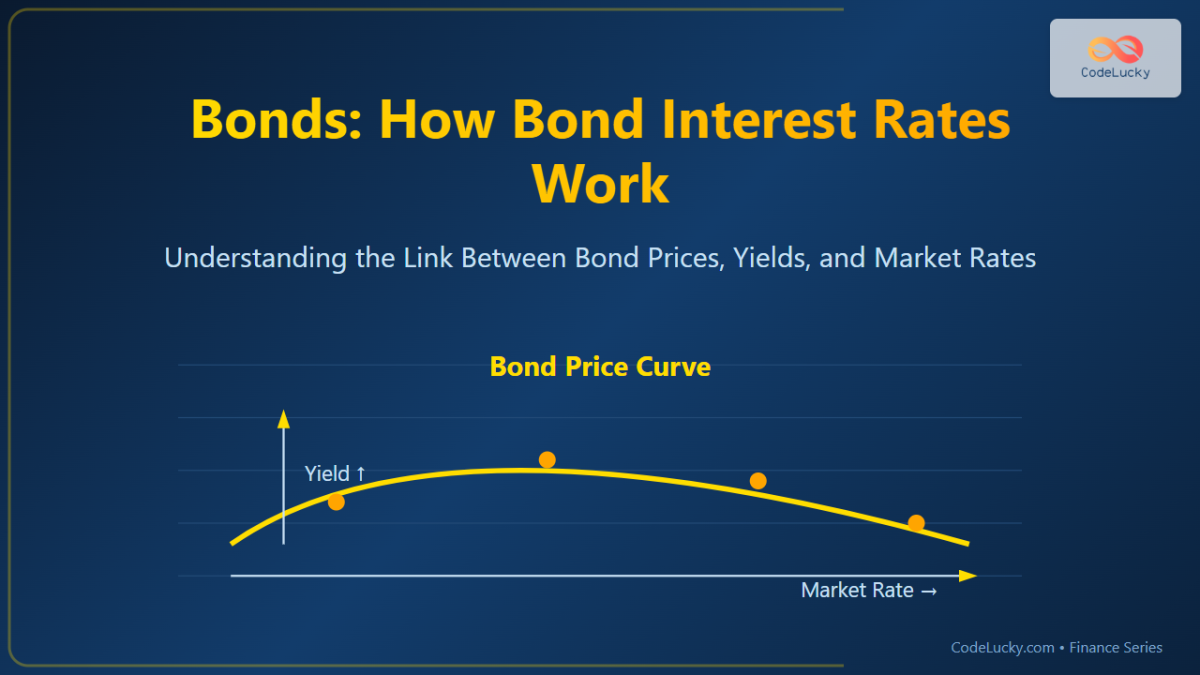 CodeLucky

Bonds: How Bond Interest Rates Work

Understanding the Link Between Bond Prices, Yields, and Market Rates

Bond Price Curve

Yield ↑

Market Rate →

CodeLucky.com • Finance Series